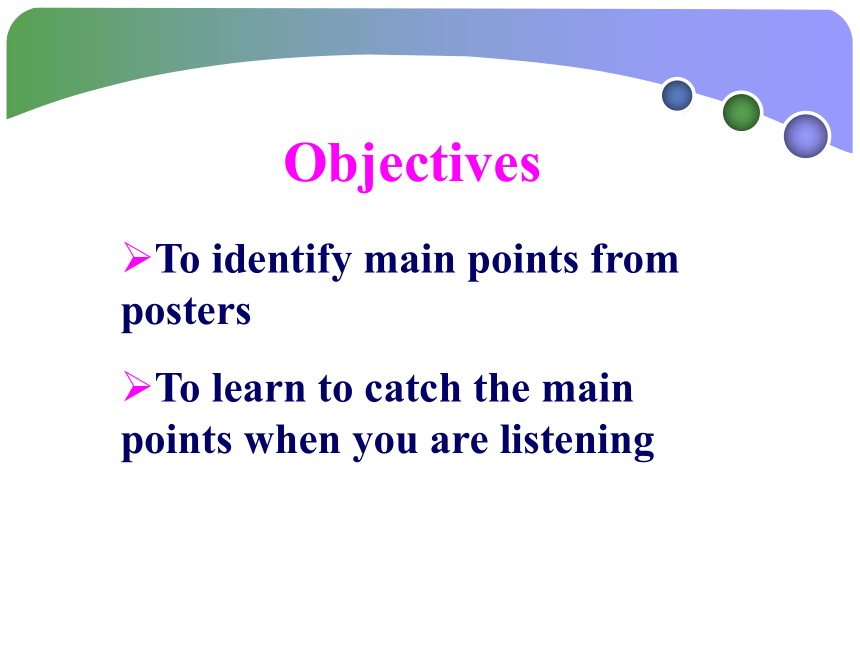 Objectives

➢To identify main points from posters

➢To learn to catch the main points when you are listening